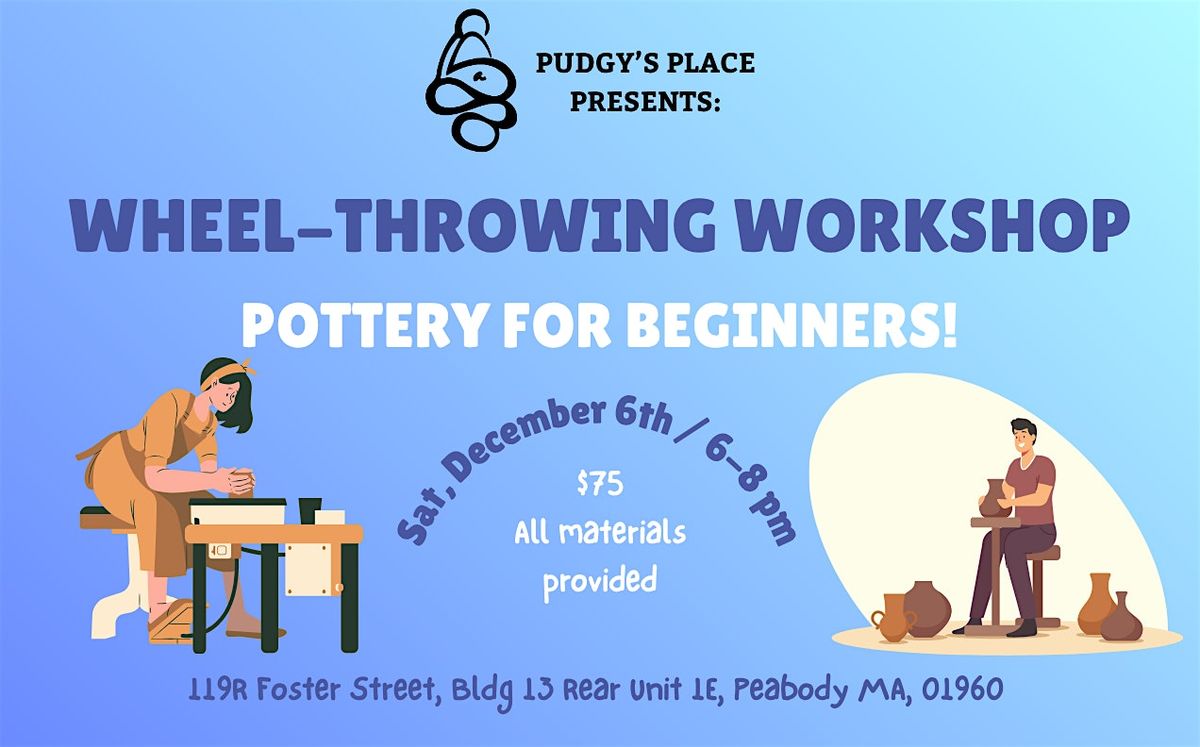 PUDGY'S PLACE
PRESENTS:

WHEEL-THROWING WORKSHOP

POTTERY FOR BEGINNERS!

Sat, December 6th / 6-8 pm

$75
All materials provided

119R Foster Street, Bldg 13 Rear Unit 1E, Peabody MA, 01960